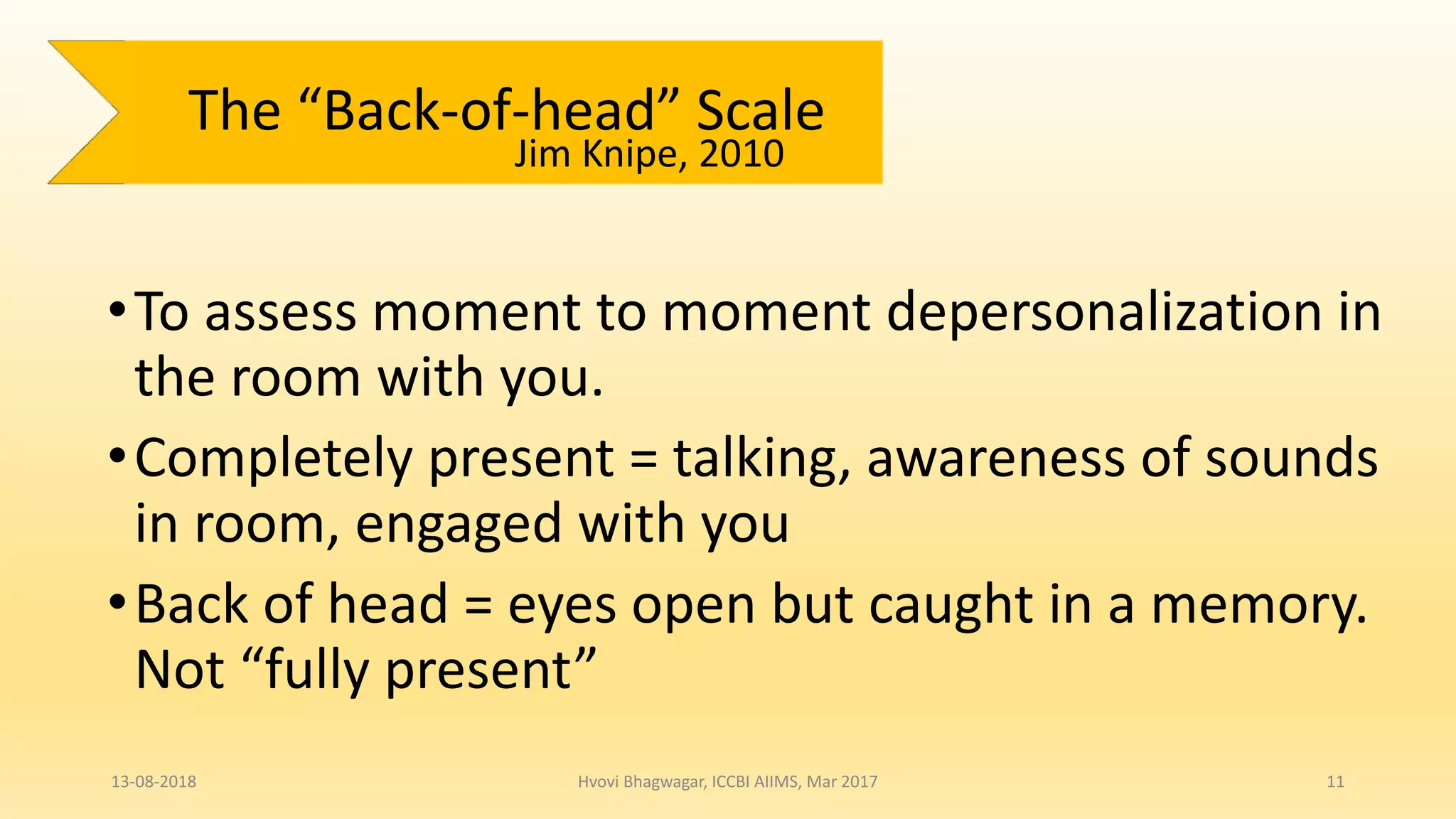 The “Back-of-head” Scale
Jim Knipe, 2010

• To assess moment to moment depersonalization in the room with you.
• Completely present = talking, awareness of sounds in room, engaged with you
• Back of head = eyes open but caught in a memory. Not “fully present”

13-08-2018
Hvovi Bhagwagar, ICCBI AIIMS, Mar 2017
11